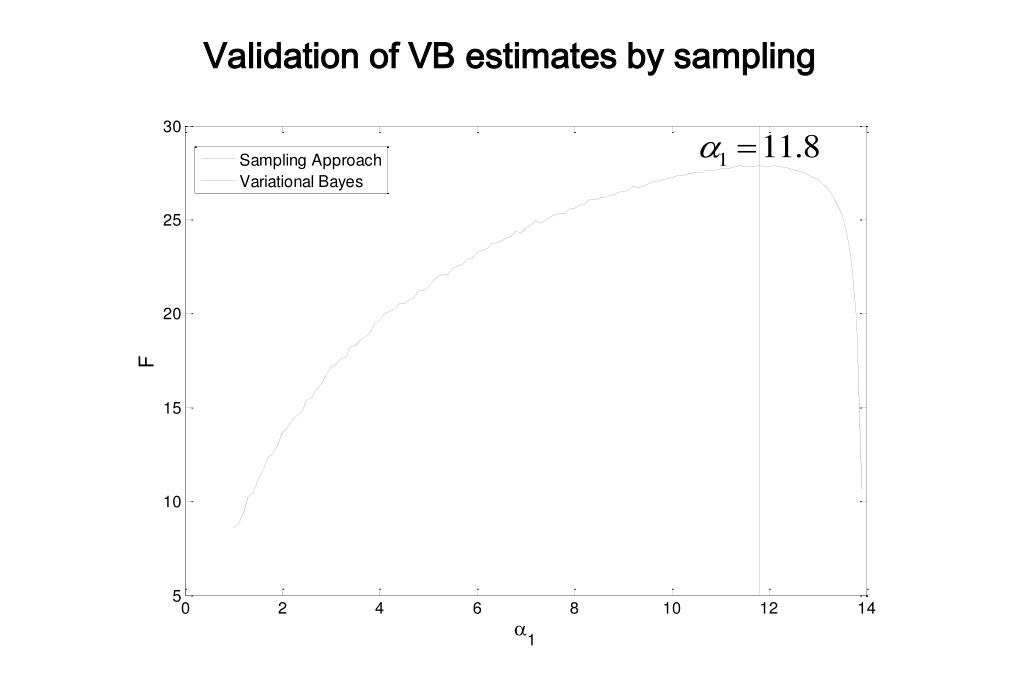 Validation of VB estimates by sampling

$\alpha_1 = 11.8$

Sampling Approach
Variational Bayes

30
25
20
15
10
5

F

0 2 4 6 8 10 12 14

$\alpha_1$